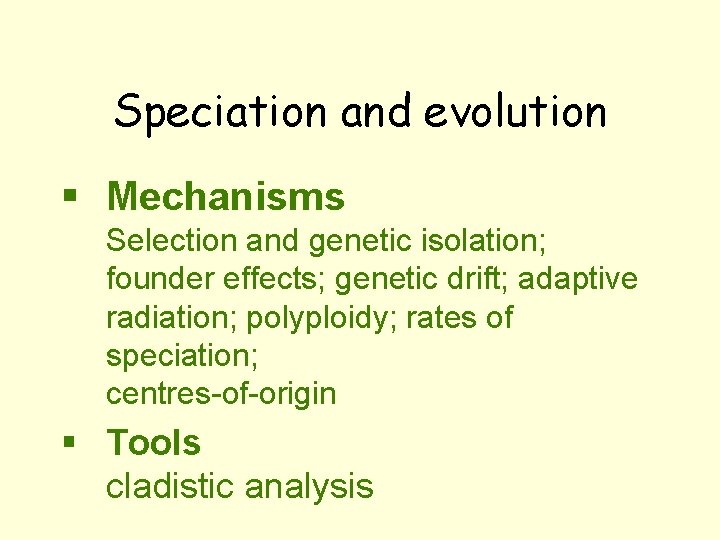 Speciation and evolution

▪ Mechanisms
Selection and genetic isolation; founder effects; genetic drift; adaptive radiation; polyploidy; rates of speciation;
centres-of-origin

▪ Tools
cladistic analysis